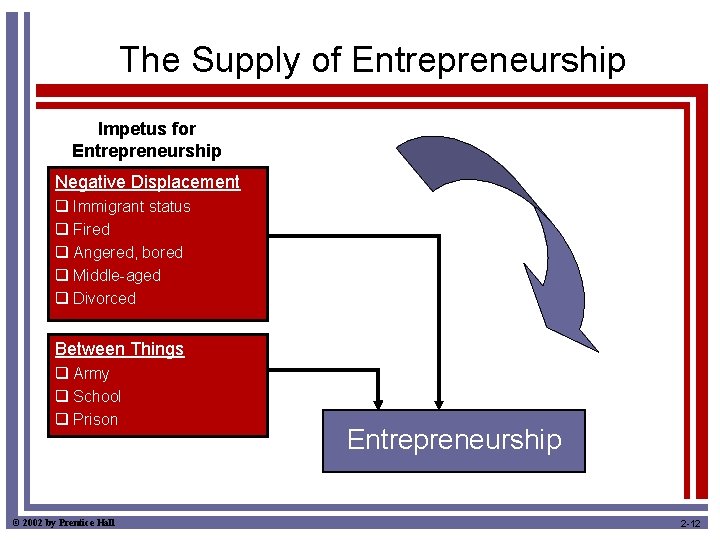 The Supply of Entrepreneurship

Impetus for Entrepreneurship

Negative Displacement
❑ Immigrant status
❑ Fired
❑ Angered, bored
❑ Middle-aged
❑ Divorced

Between Things
❑ Army
❑ School
❑ Prison

Entrepreneurship

© 2002 by Prentice Hall

2-12